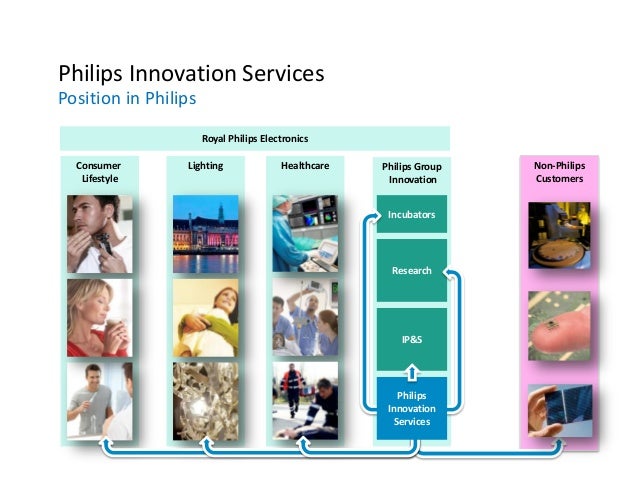 Philips Innovation Services
Position in Philips

Royal Philips Electronics

Consumer Lifestyle

Lighting

Healthcare

Philips Group Innovation

Incubators

Research

IP&S

Philips Innovation Services

Non-Philips Customers